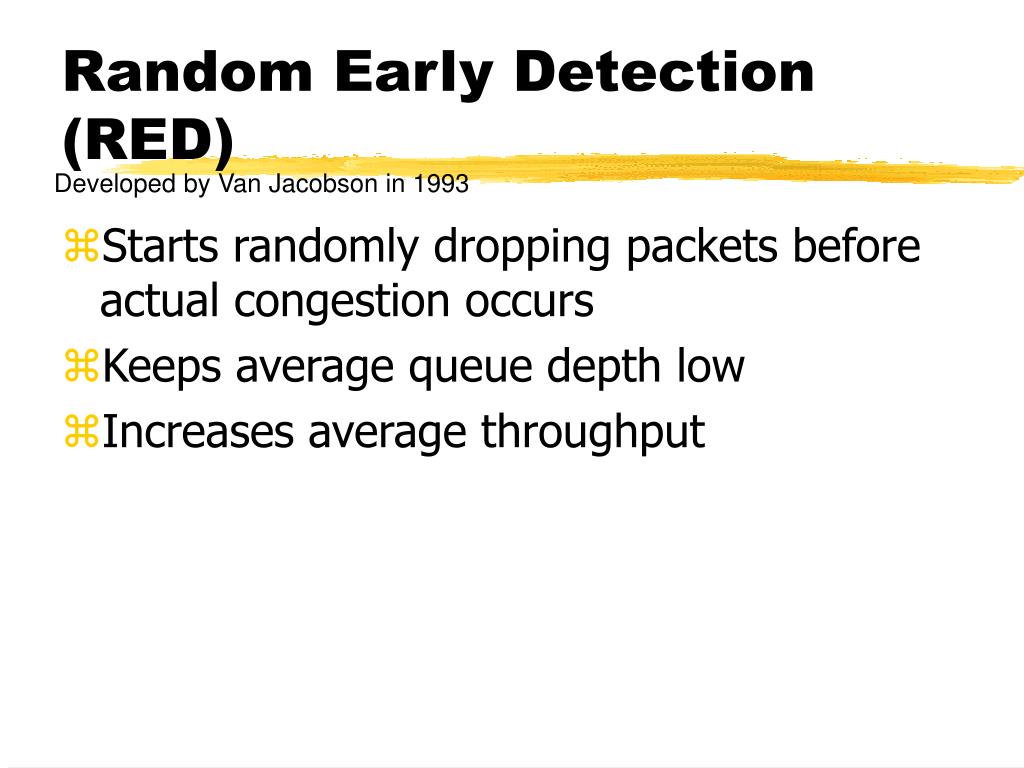 Random Early Detection (RED)

Developed by Van Jacobson in 1993

⌘Starts randomly dropping packets before actual congestion occurs
⌘Keeps average queue depth low
⌘Increases average throughput